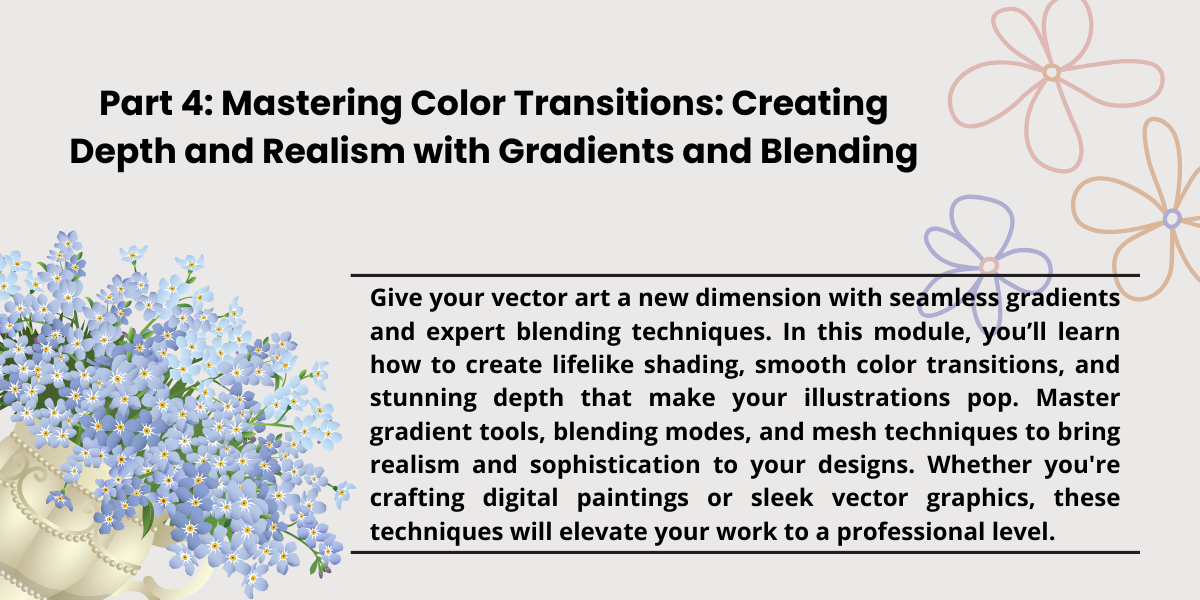 Part 4: Mastering Color Transitions: Creating Depth and Realism with Gradients and Blending

Give your vector art a new dimension with seamless gradients and expert blending techniques. In this module, you’ll learn how to create lifelike shading, smooth color transitions, and stunning depth that make your illustrations pop. Master gradient tools, blending modes, and mesh techniques to bring realism and sophistication to your designs. Whether you're crafting digital paintings or sleek vector graphics, these techniques will elevate your work to a professional level.